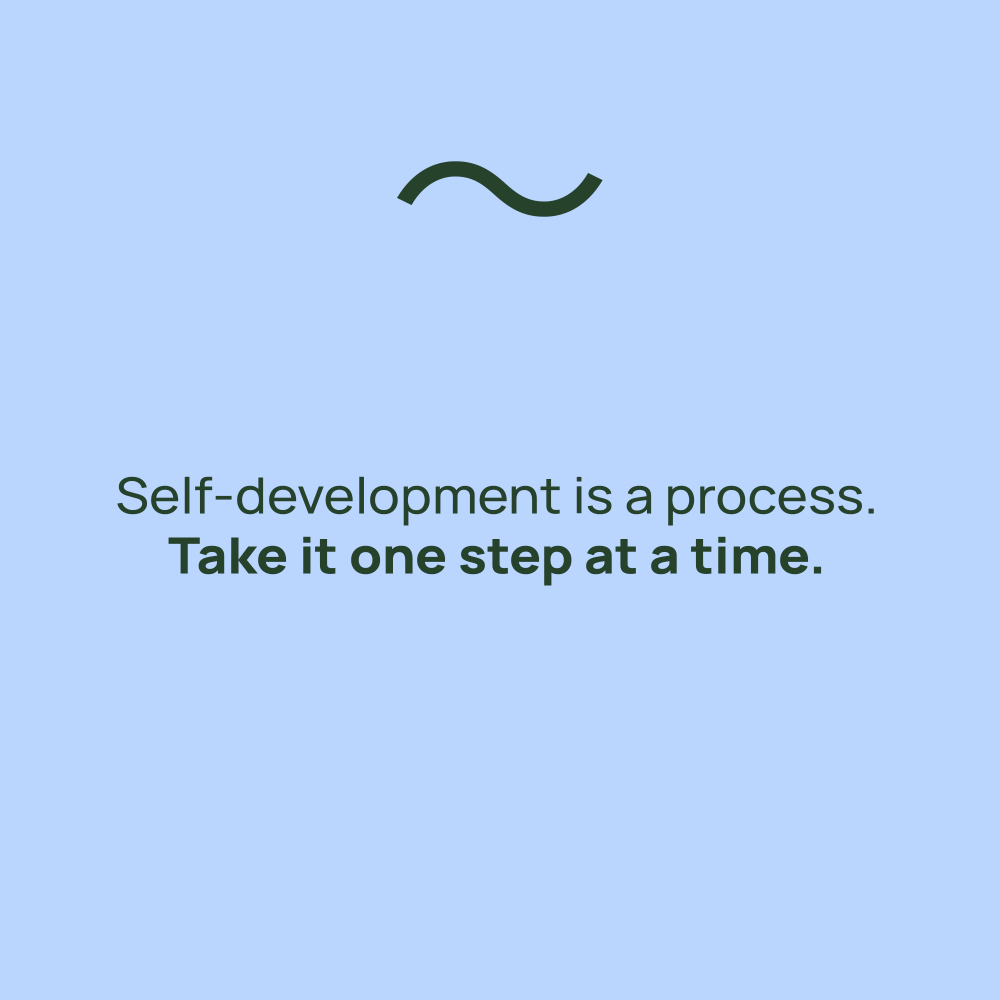 Self-development is a process.
Take it one step at a time.